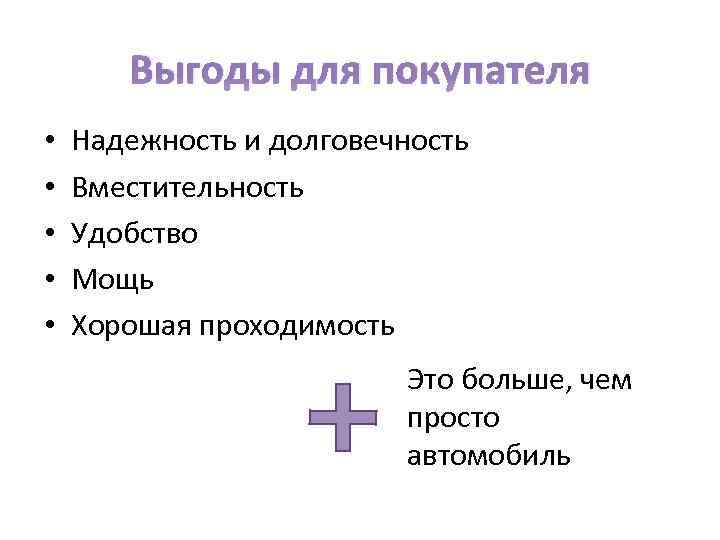 Выгоды для покупателя

• Надежность и долговечность
• Вместительность
• Удобство
• Мощь
• Хорошая проходимость

Это больше, чем просто автомобиль